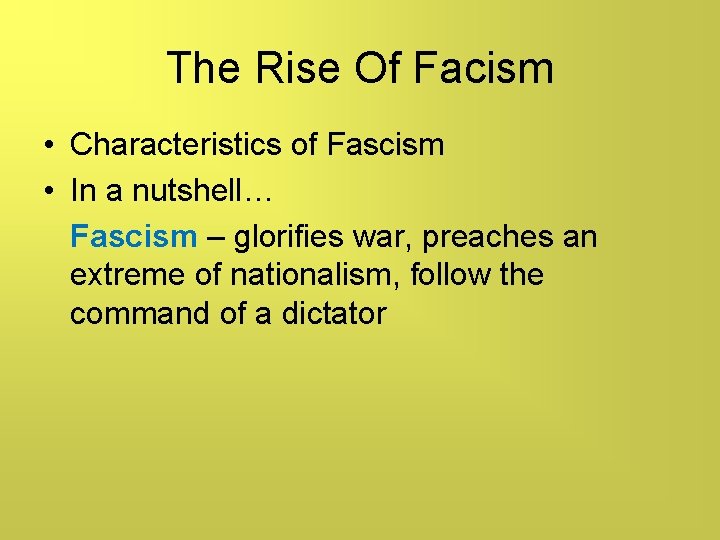 The Rise Of Facism

• Characteristics of Fascism
• In a nutshell…

Fascism – glorifies war, preaches an extreme of nationalism, follow the command of a dictator